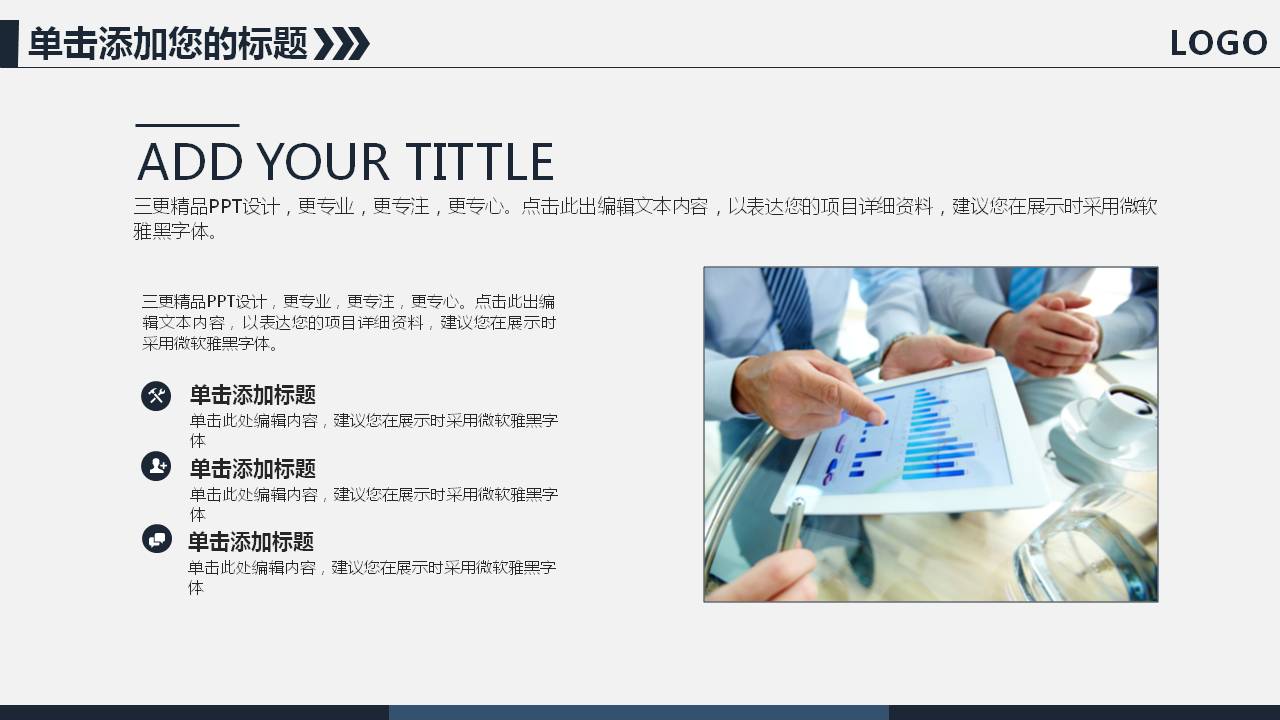 单击添加您的标题

LOGO

ADD YOUR TITTLE

三更精品PPT设计，更专业，更专注，更专心。点击此出编辑文本内容，以表达您的项目详细资料，建议您在展示时采用微软雅黑字体。

三更精品PPT设计，更专业，更专注，更专心。点击此出编辑文本内容，以表达您的项目详细资料，建议您在展示时采用微软雅黑字体。

单击添加标题
单击此处编辑内容，建议您在展示时采用微软雅黑字体

单击添加标题
单击此处编辑内容，建议您在展示时采用微软雅黑字体

单击添加标题
单击此处编辑内容，建议您在展示时采用微软雅黑字体